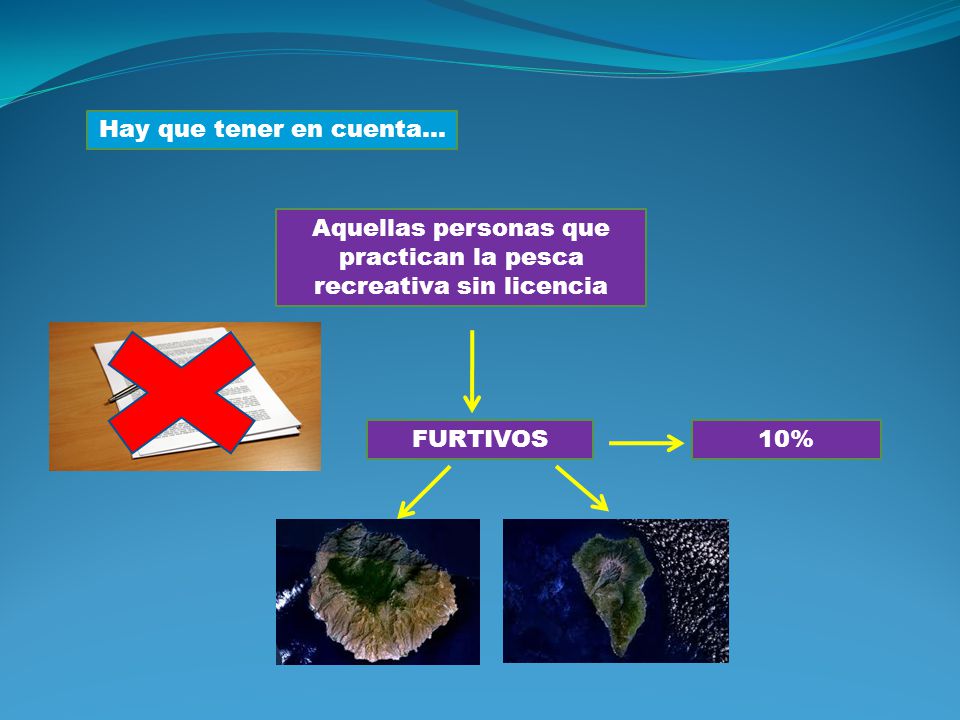 Hay que tener en cuenta…

Aquellas personas que practican la pesca recreativa sin licencia

FURTIVOS

10%